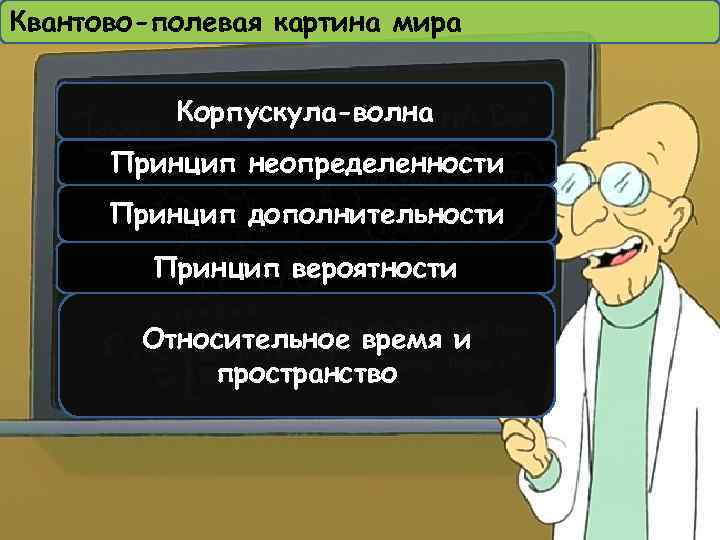 Квантово-полевая картина мира

Корпускула-волна

Принцип неопределенности

Принцип дополнительности

Принцип вероятности

Относительное время и пространство